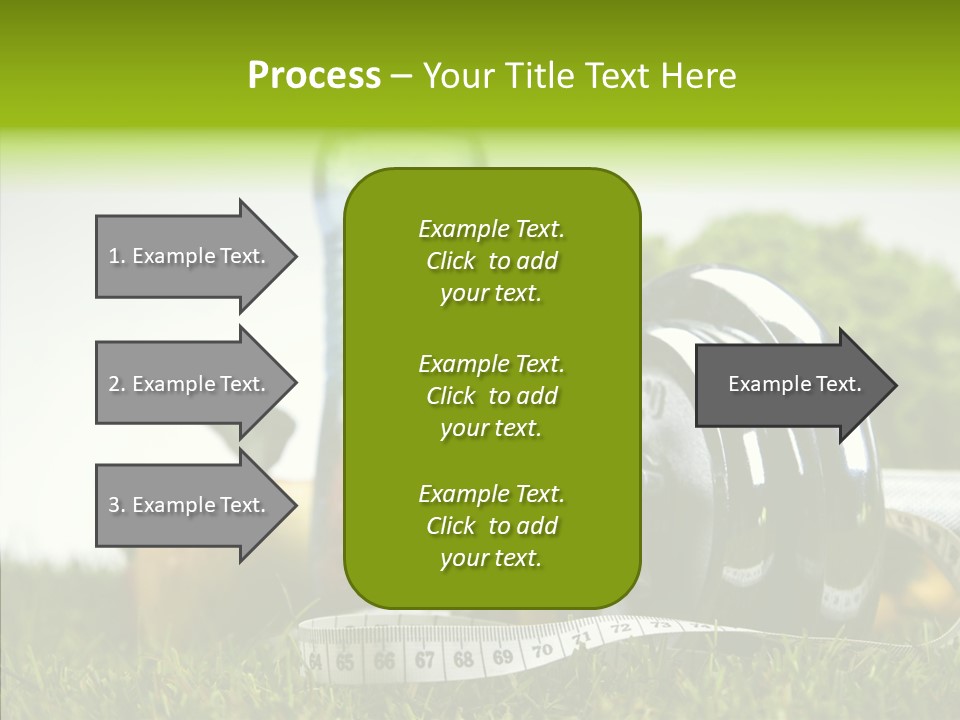 Process – Your Title Text Here

1. Example Text.

2. Example Text.

3. Example Text.

Example Text. Click to add your text.

Example Text. Click to add your text.

Example Text. Click to add your text.

Example Text.

64 65 66 67 68 69 70 71 72 73